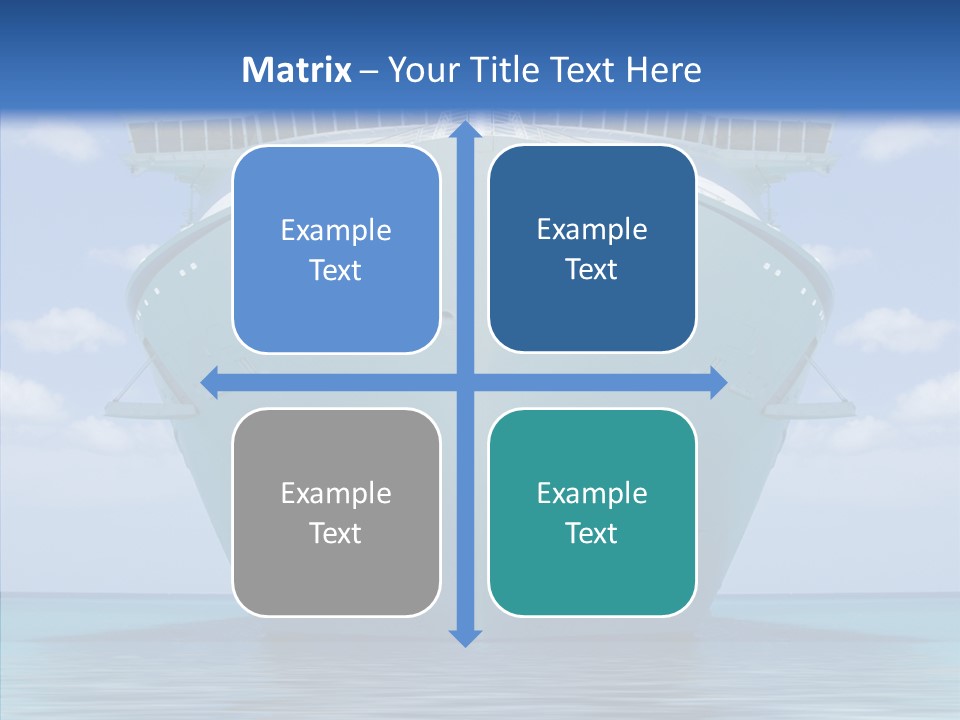 Matrix – Your Title Text Here

Example Text

Example Text

Example Text

Example Text